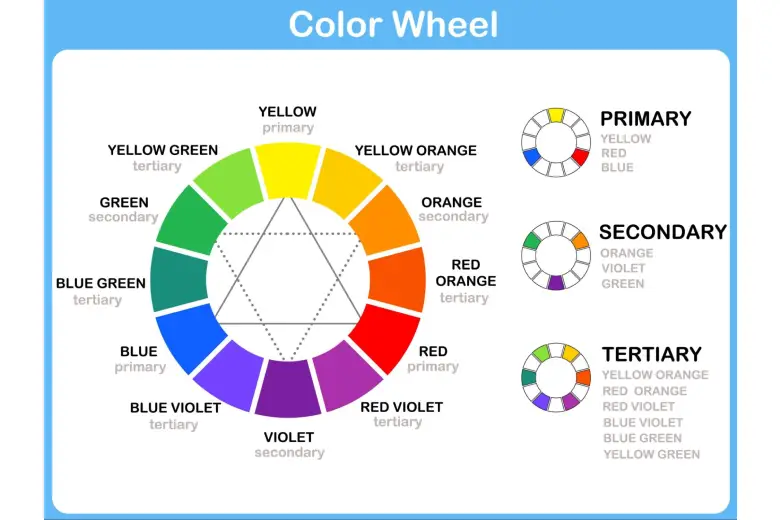 Color Wheel

YELLOW
primary

YELLOW ORANGE
tertiary

ORANGE
secondary

RED ORANGE
tertiary

RED
primary

RED VIOLET
tertiary

VIOLET
secondary

BLUE VIOLET
tertiary

BLUE
primary

BLUE GREEN
tertiary

GREEN
secondary

YELLOW GREEN
tertiary

PRIMARY
YELLOW
RED
BLUE

SECONDARY
ORANGE
VIOLET
GREEN

TERTIARY
YELLOW ORANGE
RED ORANGE
RED VIOLET
BLUE VIOLET
BLUE GREEN
YELLOW GREEN